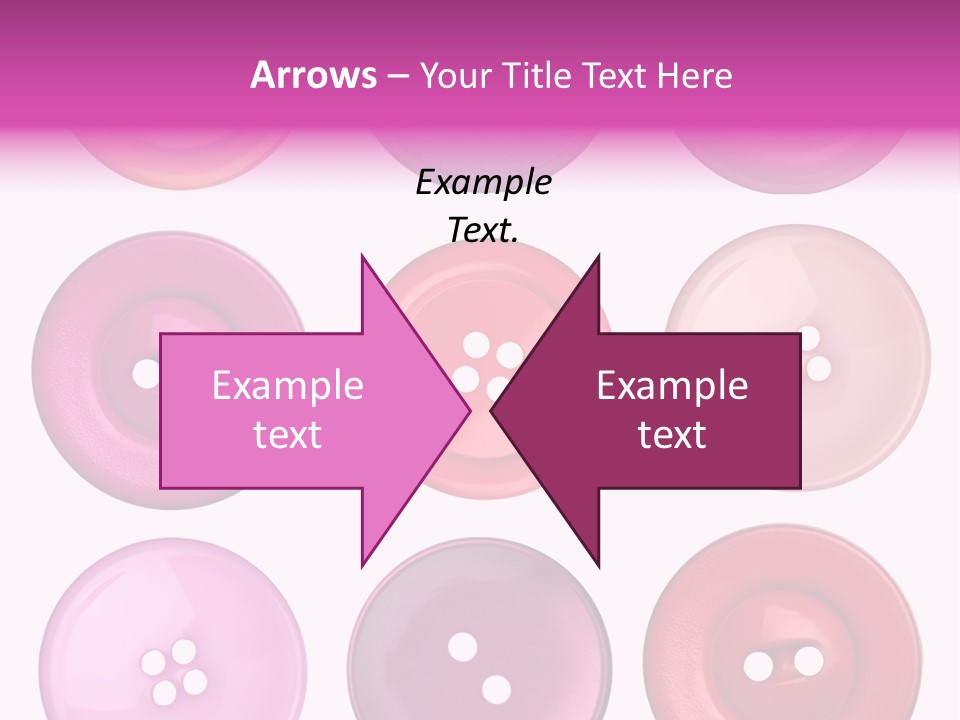 Arrows – Your Title Text Here

Example Text.

Example text

Example text